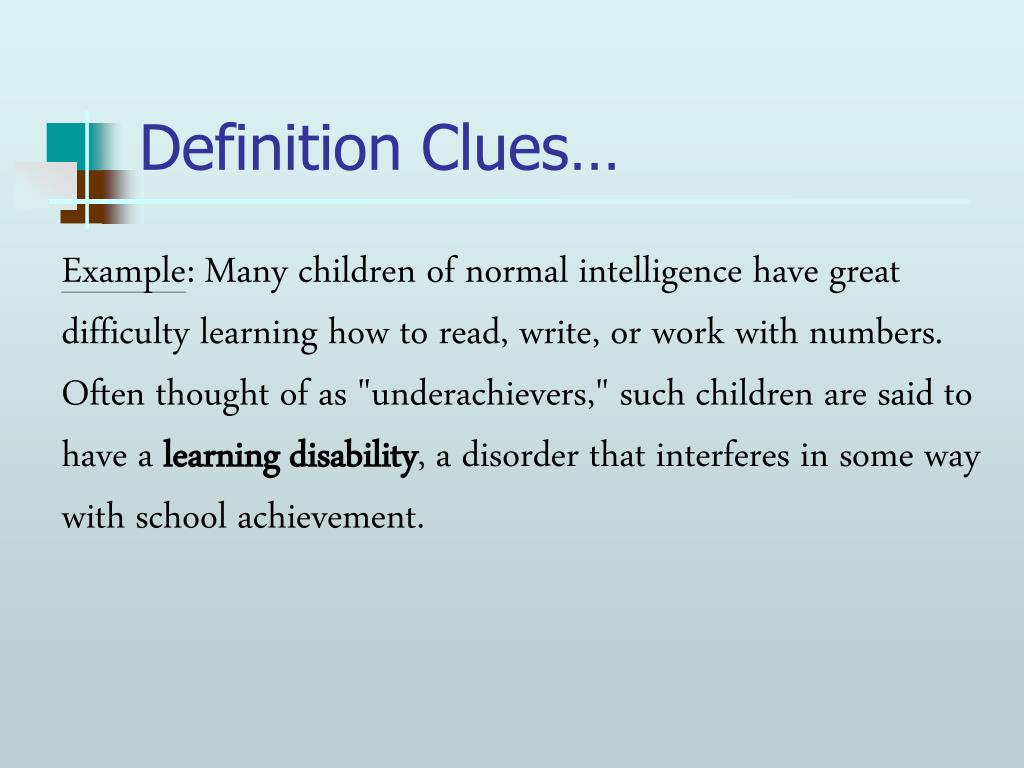 Definition Clues…

Example: Many children of normal intelligence have great difficulty learning how to read, write, or work with numbers. Often thought of as "underachievers," such children are said to have a learning disability, a disorder that interferes in some way with school achievement.